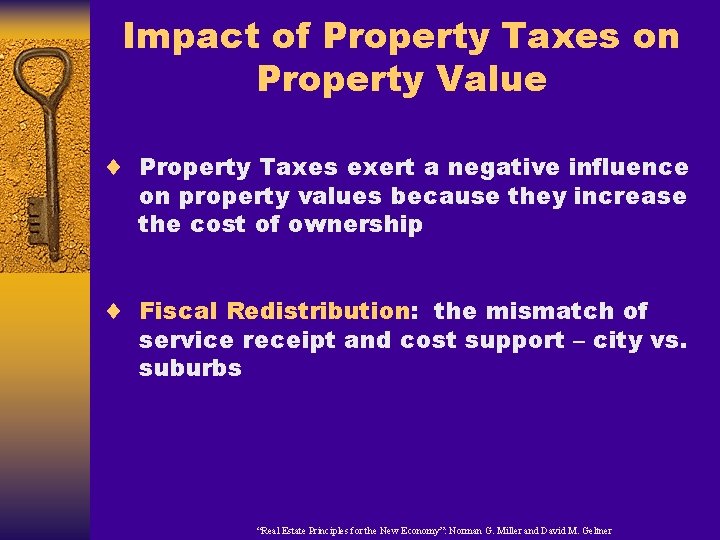 Impact of Property Taxes on Property Value

♦ Property Taxes exert a negative influence on property values because they increase the cost of ownership

♦ Fiscal Redistribution: the mismatch of service receipt and cost support – city vs. suburbs

"Real Estate Principles for the New Economy": Norman G. Miller and David M. Geltner